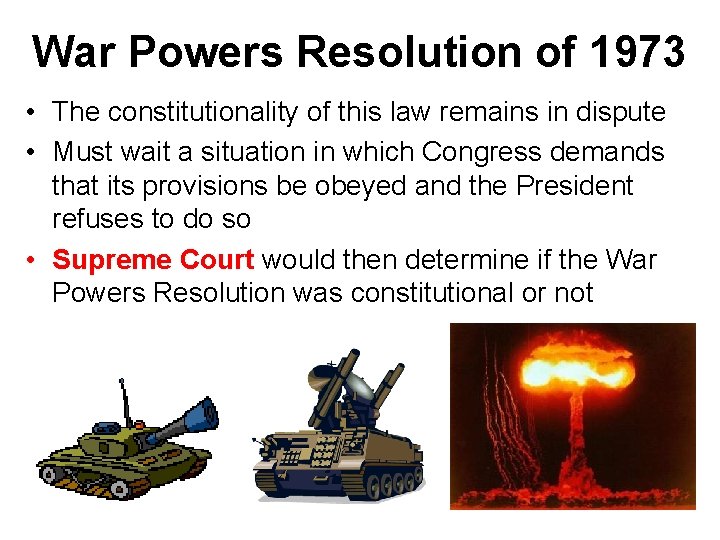 War Powers Resolution of 1973

• The constitutionality of this law remains in dispute
• Must wait a situation in which Congress demands that its provisions be obeyed and the President refuses to do so
• Supreme Court would then determine if the War Powers Resolution was constitutional or not